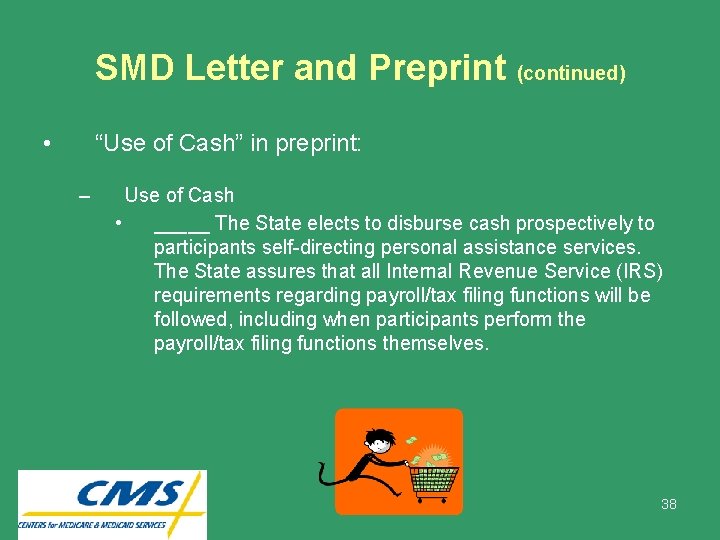 SMD Letter and Preprint (continued)

• “Use of Cash” in preprint:

– Use of Cash

• _____ The State elects to disburse cash prospectively to participants self-directing personal assistance services. The State assures that all Internal Revenue Service (IRS) requirements regarding payroll/tax filing functions will be followed, including when participants perform the payroll/tax filing functions themselves.

CMS
CENTERS for MEDICARE & MEDICAID SERVICES

38